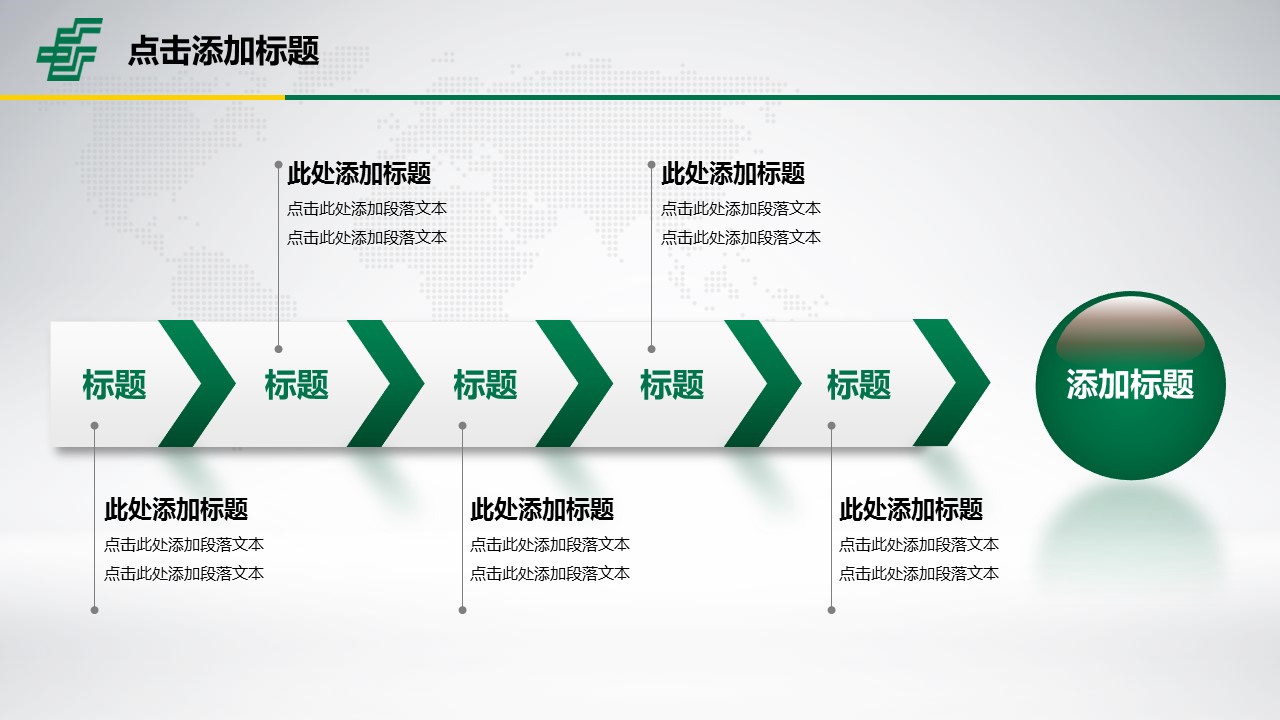 点击添加标题

此处添加标题
点击此处添加段落文本
点击此处添加段落文本

此处添加标题
点击此处添加段落文本
点击此处添加段落文本

标题　标题　标题　标题　标题

添加标题

此处添加标题
点击此处添加段落文本
点击此处添加段落文本

此处添加标题
点击此处添加段落文本
点击此处添加段落文本

此处添加标题
点击此处添加段落文本
点击此处添加段落文本